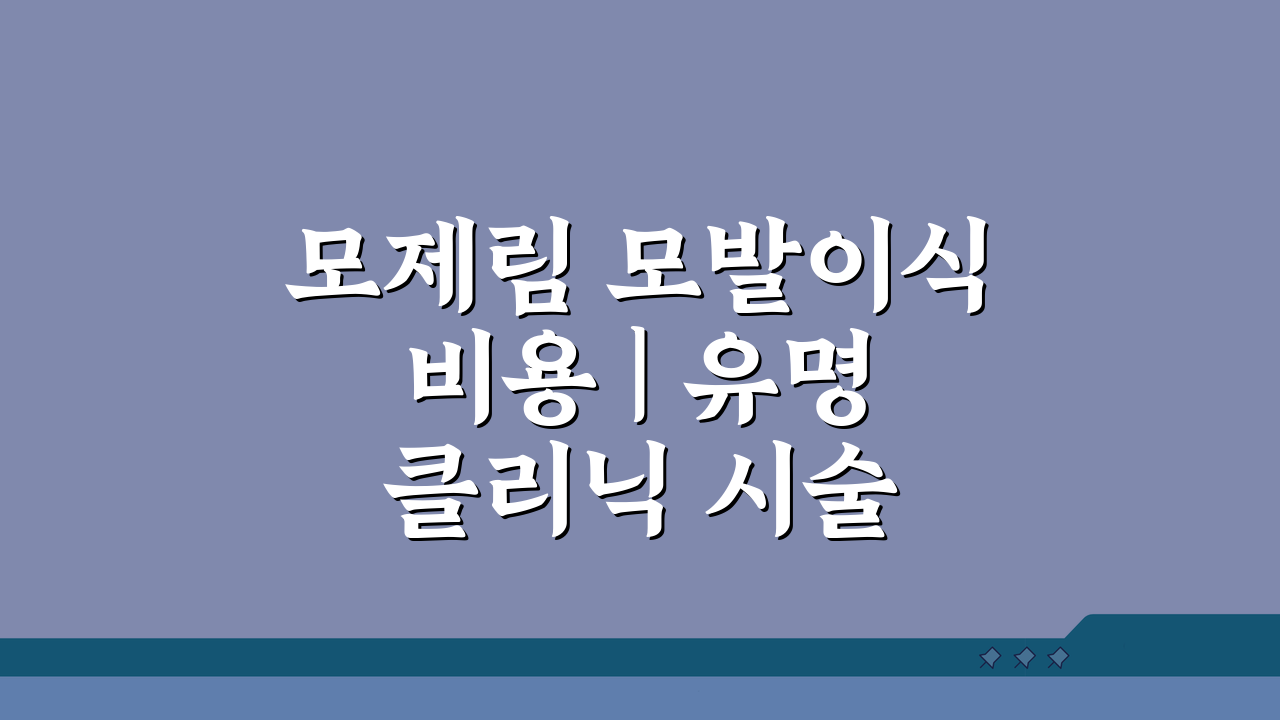 모제림 모발이식 비용 | 유명 클리닉 시술